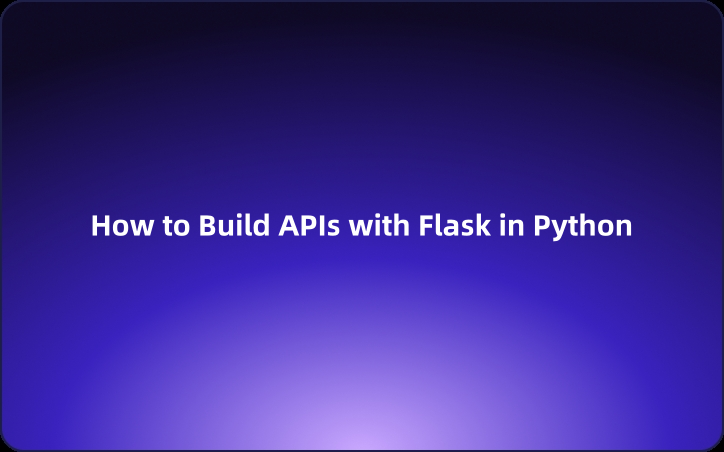 How to Build APIs with Flask in Python